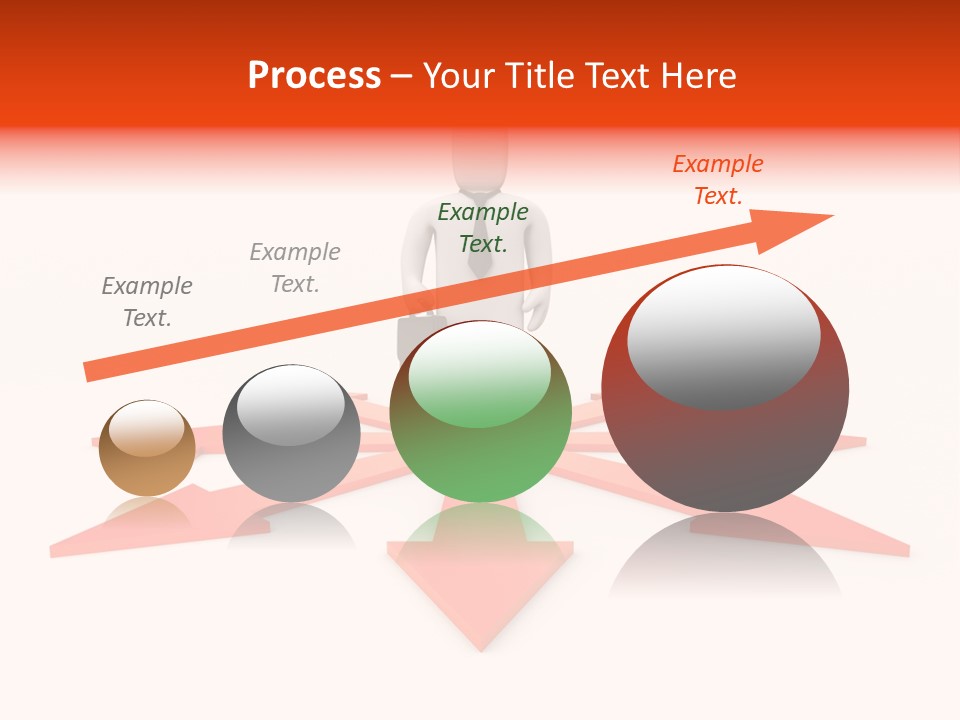 Process – Your Title Text Here

Example Text.

Example Text.

Example Text.

Example Text.